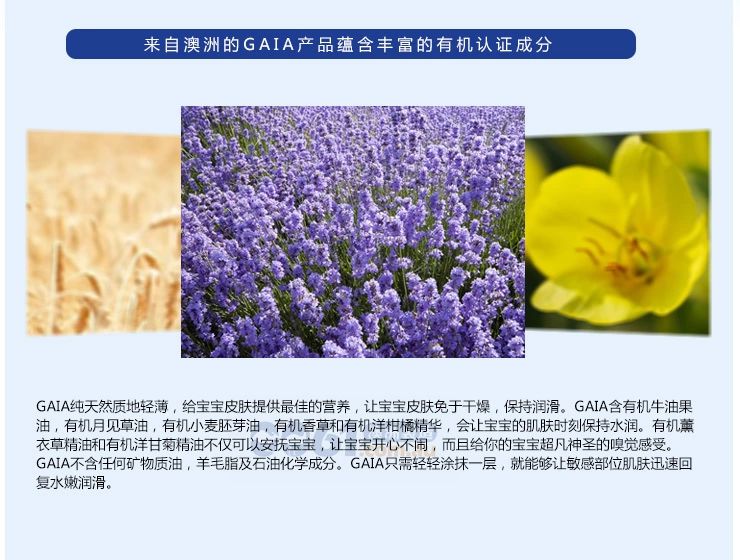 来自澳洲的GAIA产品蕴含丰富的有机认证成分

GAIA纯天然质地轻薄，给宝宝皮肤提供最佳的营养，让宝宝皮肤免于干燥，保持润滑。GAIA含有机牛油果油，有机月见草油，有机小麦胚芽油，有机香草和有机洋柑橘精华，会让宝宝的肌肤时刻保持水润。有机薰衣草精油和有机洋甘菊精油不仅可以安抚宝宝，让宝宝开心不闹，而且给你的宝宝超凡神圣的嗅觉感受。GAIA不含任何矿物质油，羊毛脂及石油化学成分。GAIA只需轻轻涂抹一层，就能够让敏感部位肌肤迅速回复水嫩润滑。